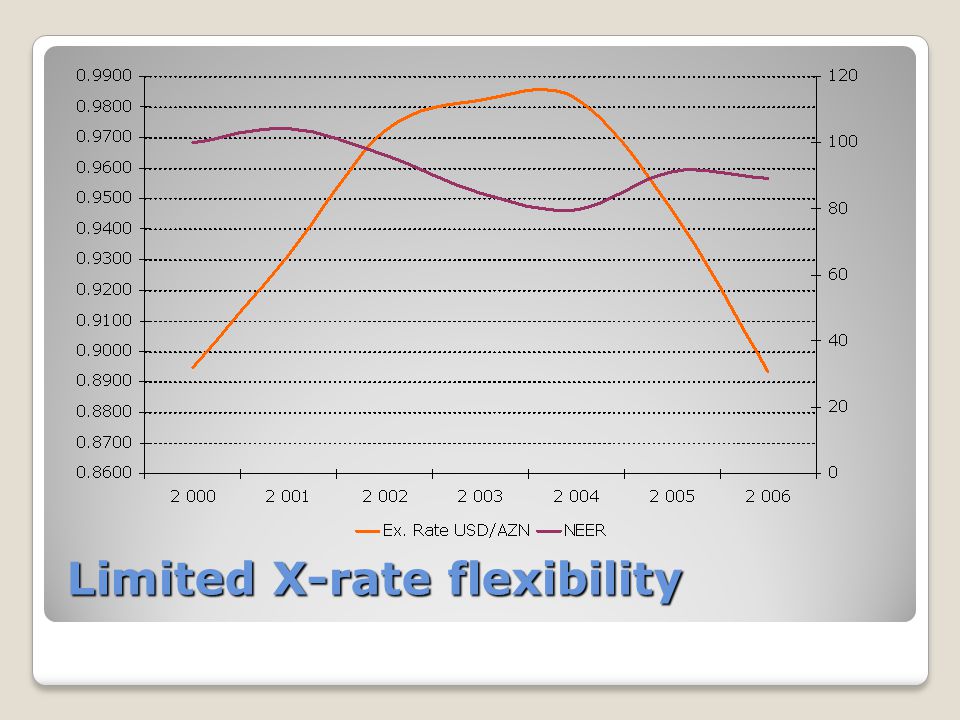 0.9900
0.9800
0.9700
0.9600
0.9500
0.9400
0.9300
0.9200
0.9100
0.9000
0.8900
0.8800
0.8700
0.8600

120
100
80
60
40
20
0

2 000 2 001 2 002 2 003 2 004 2 005 2 006

Ex. Rate USD/AZN NEER

Limited X-rate flexibility